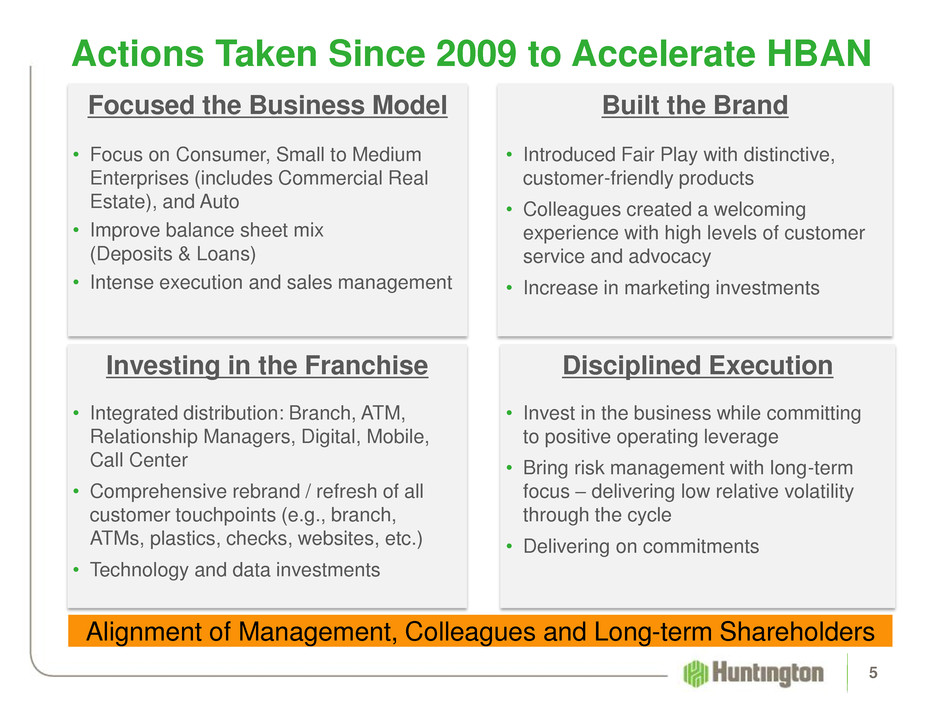 Actions Taken Since 2009 to Accelerate HBAN

Focused the Business Model

• Focus on Consumer, Small to Medium Enterprises (includes Commercial Real Estate), and Auto
• Improve balance sheet mix (Deposits & Loans)
• Intense execution and sales management

Built the Brand

• Introduced Fair Play with distinctive, customer-friendly products
• Colleagues created a welcoming experience with high levels of customer service and advocacy
• Increase in marketing investments

Investing in the Franchise

• Integrated distribution: Branch, ATM, Relationship Managers, Digital, Mobile, Call Center
• Comprehensive rebrand / refresh of all customer touchpoints (e.g., branch, ATMs, plastics, checks, websites, etc.)
• Technology and data investments

Disciplined Execution

• Invest in the business while committing to positive operating leverage
• Bring risk management with long-term focus – delivering low relative volatility through the cycle
• Delivering on commitments

Alignment of Management, Colleagues and Long-term Shareholders

Huntington

5